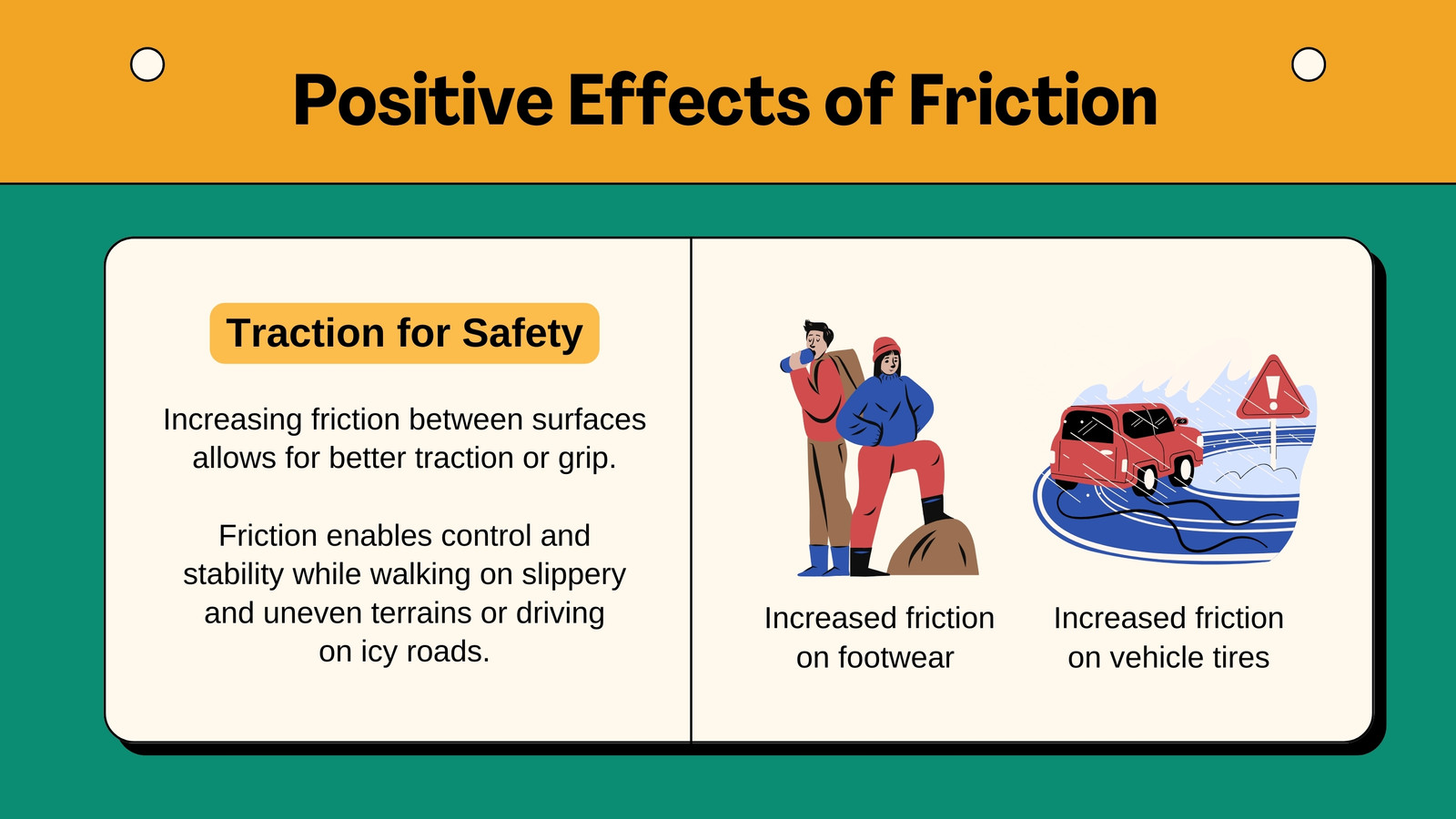 Positive Effects of Friction

Traction for Safety

Increasing friction between surfaces allows for better traction or grip.

Friction enables control and stability while walking on slippery and uneven terrains or driving on icy roads.

Increased friction on footwear

Increased friction on vehicle tires